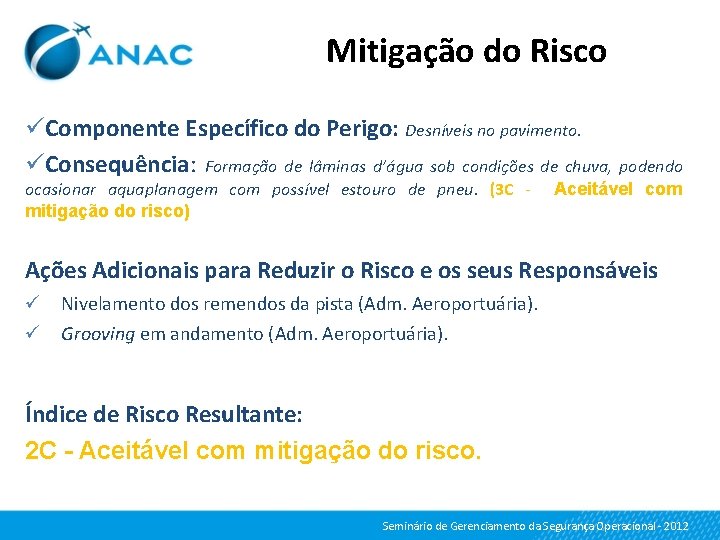 ANAC

Mitigação do Risco

✓Componente Específico do Perigo: Desníveis no pavimento.

✓Consequência: Formação de lâminas d'água sob condições de chuva, podendo ocasionar aquaplanagem com possível estouro de pneu. (3C - Aceitável com mitigação do risco)

Ações Adicionais para Reduzir o Risco e os seus Responsáveis

✓ Nivelamento dos remendos da pista (Adm. Aeroportuária).

✓ Grooving em andamento (Adm. Aeroportuária).

Índice de Risco Resultante:

2C - Aceitável com mitigação do risco.

Seminário de Gerenciamento da Segurança Operacional - 2012